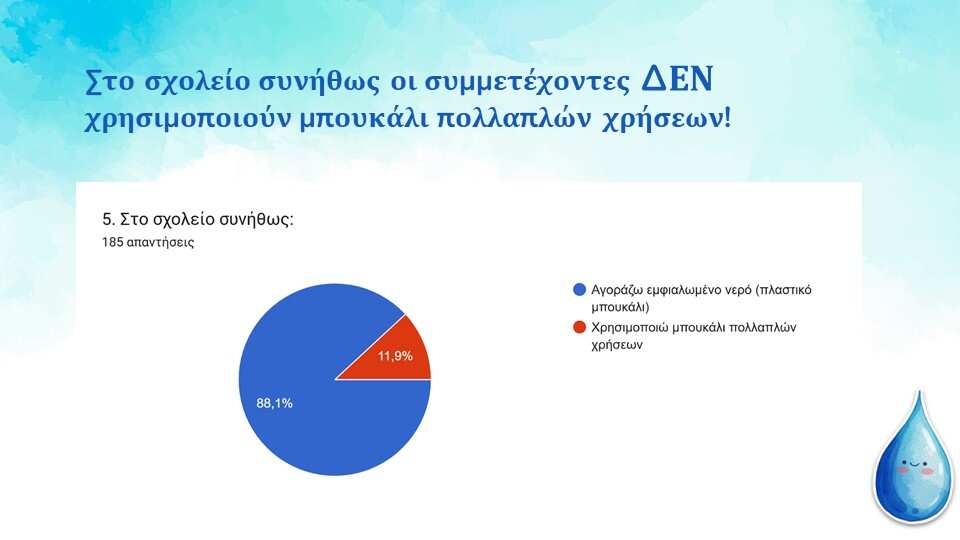 Στο σχολείο συνήθως οι συμμετέχοντες ΔΕΝ χρησιμοποιούν μπουκάλι πολλαπλών χρήσεων!

5. Στο σχολείο συνήθως:
185 απαντήσεις

11,9%
88,1%

Αγοράζω εμφιαλωμένο νερό (πλαστικό μπουκάλι)
Χρησιμοποιώ μπουκάλι πολλαπλών χρήσεων